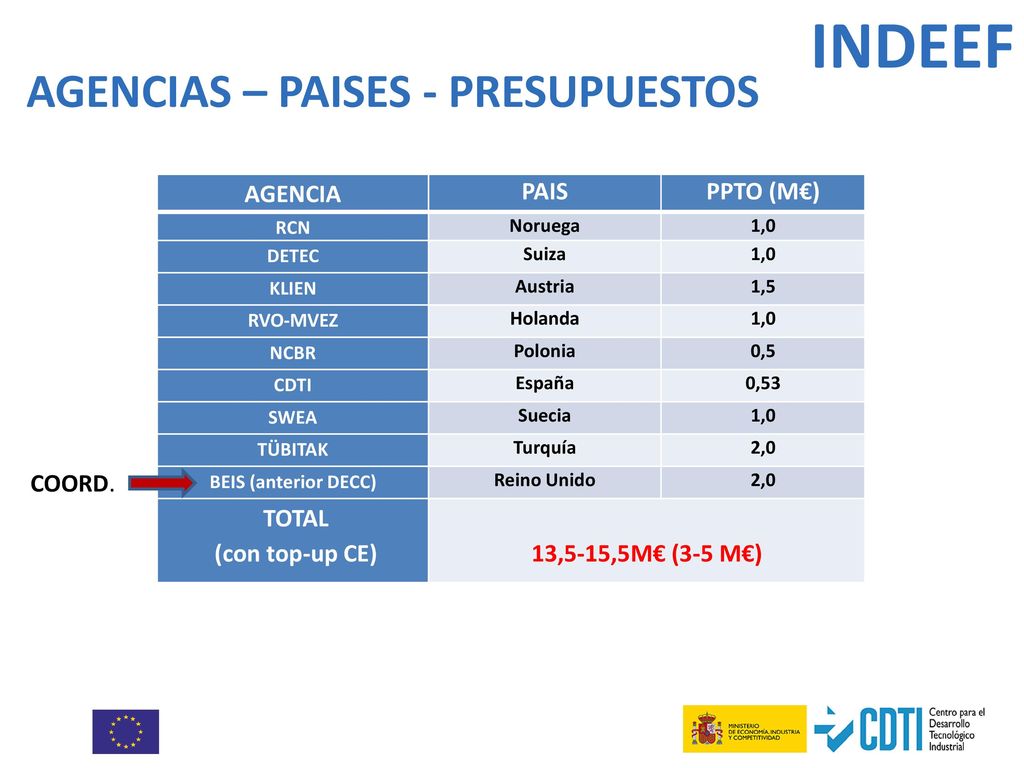 INDEEF

AGENCIAS – PAISES - PRESUPUESTOS

| AGENCIA | PAIS | PPTO (M€) |
|---|---|---|
| RCN | Noruega | 1,0 |
| DETEC | Suiza | 1,0 |
| KLIEN | Austria | 1,5 |
| RVO-MVEZ | Holanda | 1,0 |
| NCBR | Polonia | 0,5 |
| CDTI | España | 0,53 |
| SWEA | Suecia | 1,0 |
| TÜBITAK | Turquía | 2,0 |
| BEIS (anterior DECC) | Reino Unido | 2,0 |
| TOTAL (con top-up CE) | 13,5-15,5M€ (3-5 M€) | |

COORD.

MINISTERIO DE ECONOMÍA, INDUSTRIA Y COMPETITIVIDAD

CDTI Centro para el Desarrollo Tecnológico Industrial